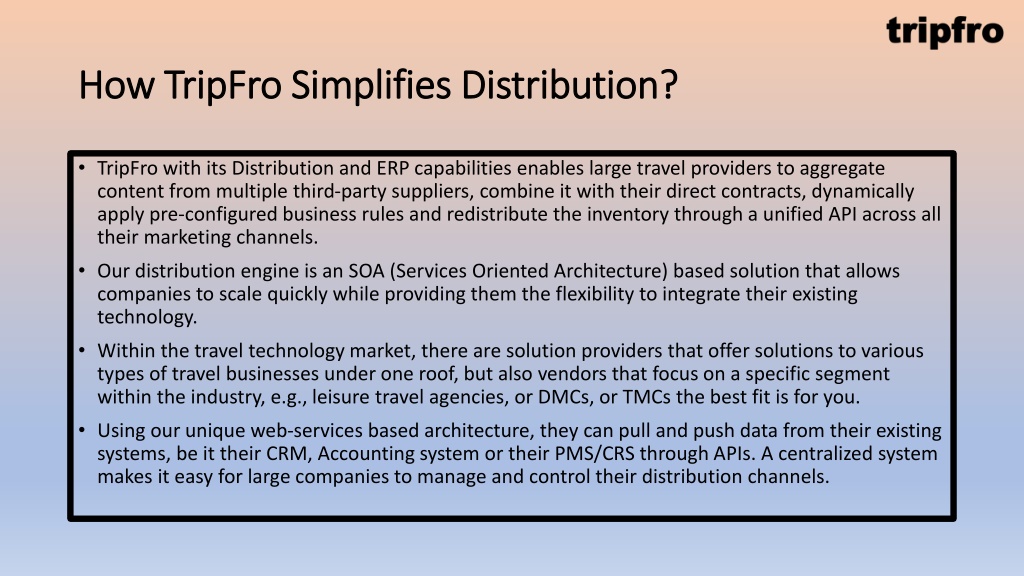 tripfro

How TripFro Simplifies Distribution?

• TripFro with its Distribution and ERP capabilities enables large travel providers to aggregate content from multiple third-party suppliers, combine it with their direct contracts, dynamically apply pre-configured business rules and redistribute the inventory through a unified API across all their marketing channels.

• Our distribution engine is an SOA (Services Oriented Architecture) based solution that allows companies to scale quickly while providing them the flexibility to integrate their existing technology.

• Within the travel technology market, there are solution providers that offer solutions to various types of travel businesses under one roof, but also vendors that focus on a specific segment within the industry, e.g., leisure travel agencies, or DMCs, or TMCs the best fit is for you.

• Using our unique web-services based architecture, they can pull and push data from their existing systems, be it their CRM, Accounting system or their PMS/CRS through APIs. A centralized system makes it easy for large companies to manage and control their distribution channels.